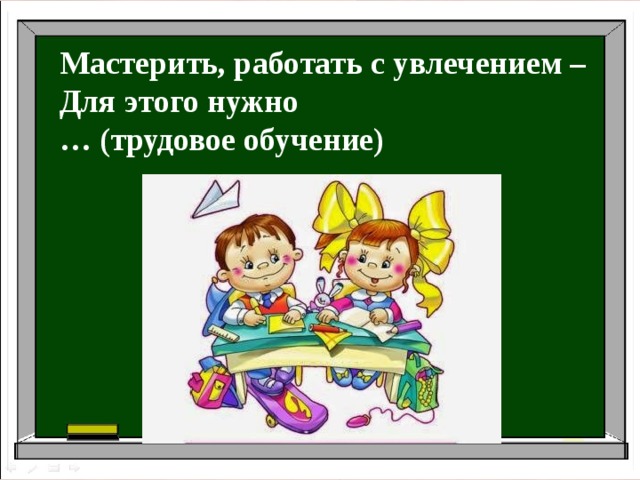 Мастерить, работать с увлечением –
Для этого нужно
… (трудовое обучение)